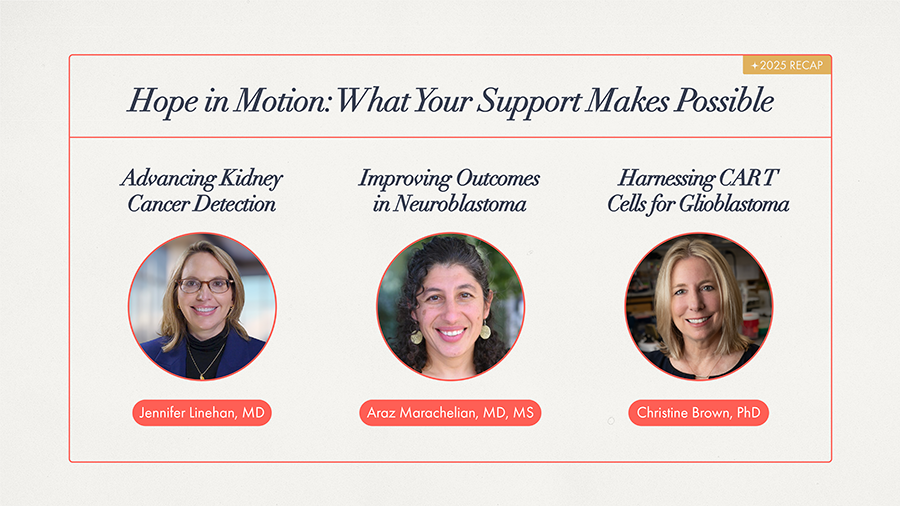 +2025 RECAP

Hope in Motion: What Your Support Makes Possible

Advancing Kidney Cancer Detection

Jennifer Linehan, MD

Improving Outcomes in Neuroblastoma

Araz Marachelian, MD, MS

Harnessing CAR T Cells for Glioblastoma

Christine Brown, PhD